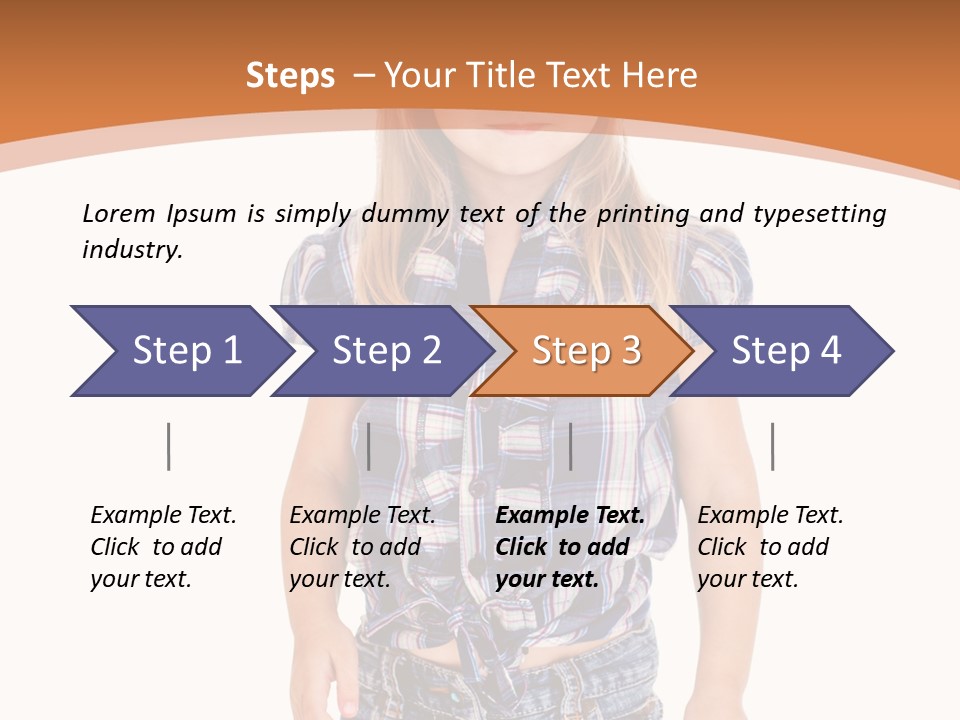 Steps – Your Title Text Here

Lorem Ipsum is simply dummy text of the printing and typesetting industry.

Step 1

Step 2

Step 3

Step 4

Example Text. Click to add your text.

Example Text. Click to add your text.

Example Text. Click to add your text.

Example Text. Click to add your text.